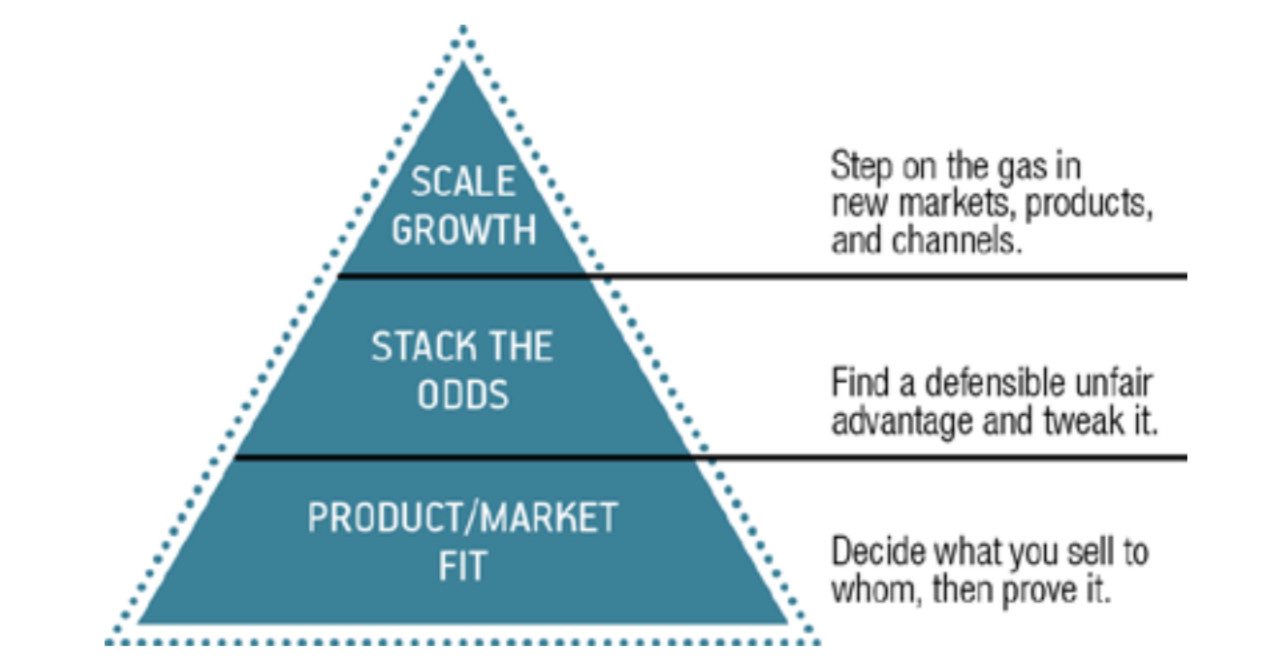 SCALE GROWTH

Step on the gas in new markets, products, and channels.

STACK THE ODDS

Find a defensible unfair advantage and tweak it.

PRODUCT/MARKET FIT

Decide what you sell to whom, then prove it.